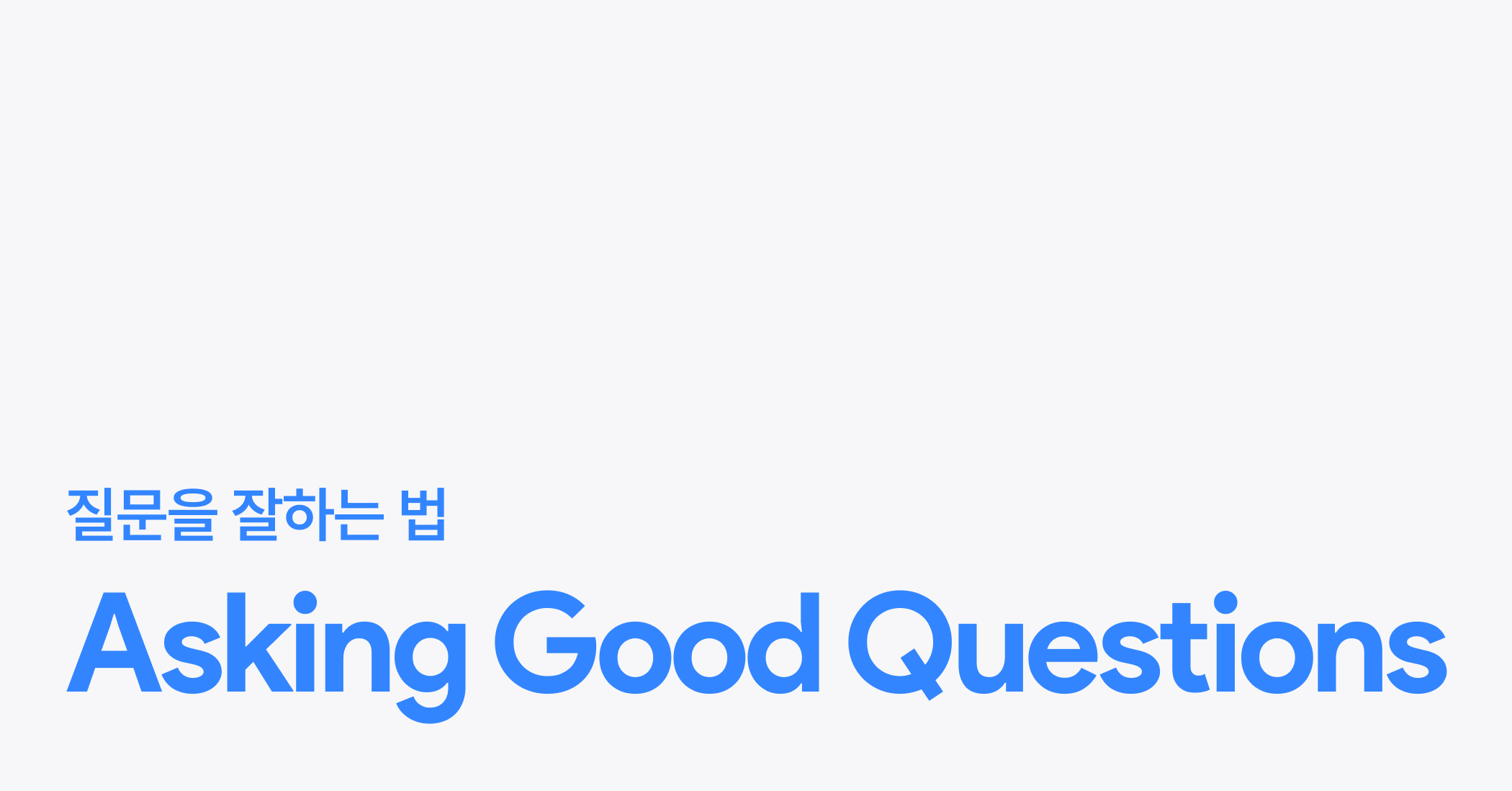 질문을 잘하는 법

Asking Good Questions